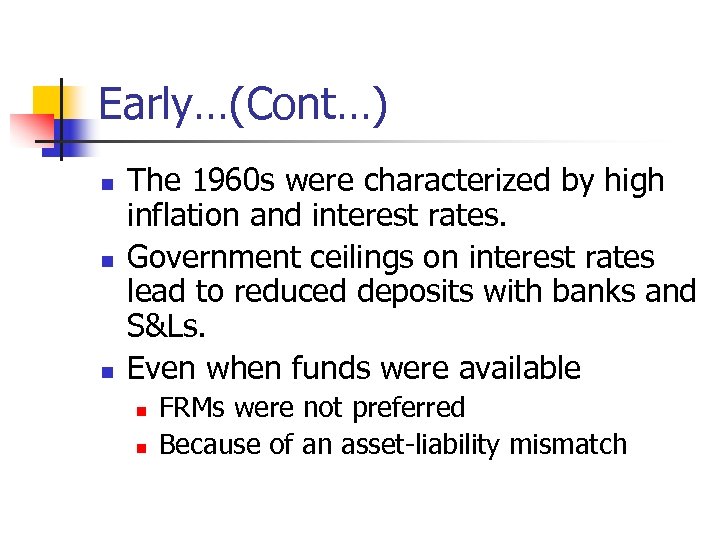 Early…(Cont…)

- The 1960s were characterized by high inflation and interest rates.
- Government ceilings on interest rates lead to reduced deposits with banks and S&Ls.
- Even when funds were available
  - FRMs were not preferred
  - Because of an asset-liability mismatch